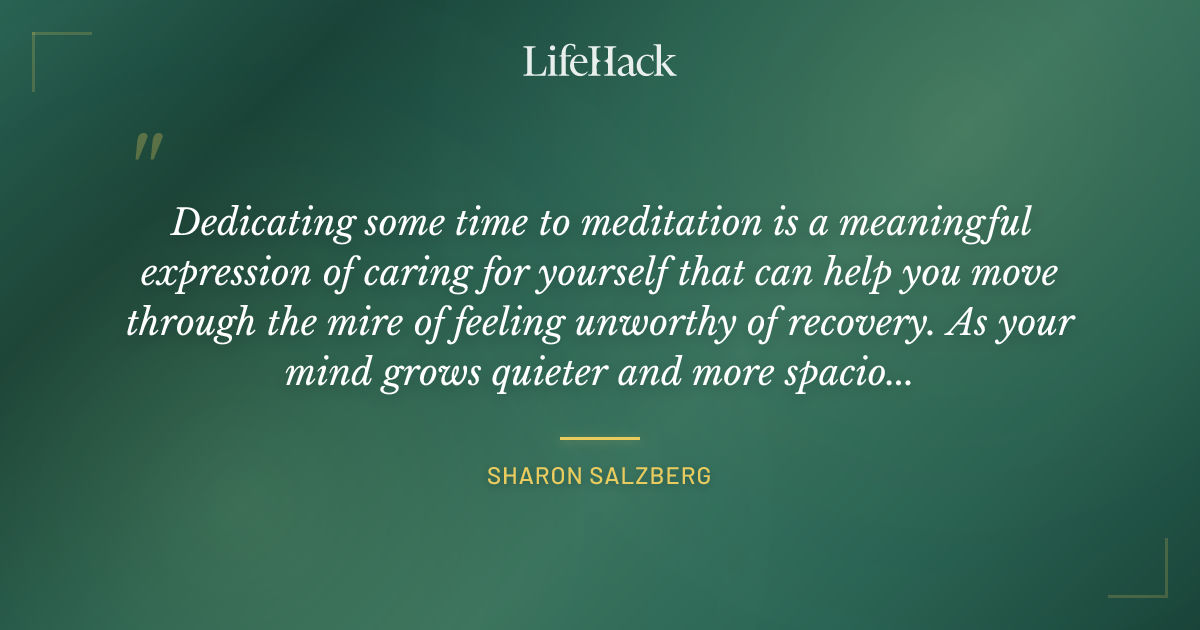 LifeHack

"

Dedicating some time to meditation is a meaningful expression of caring for yourself that can help you move through the mire of feeling unworthy of recovery. As your mind grows quieter and more spacio...

SHARON SALZBERG